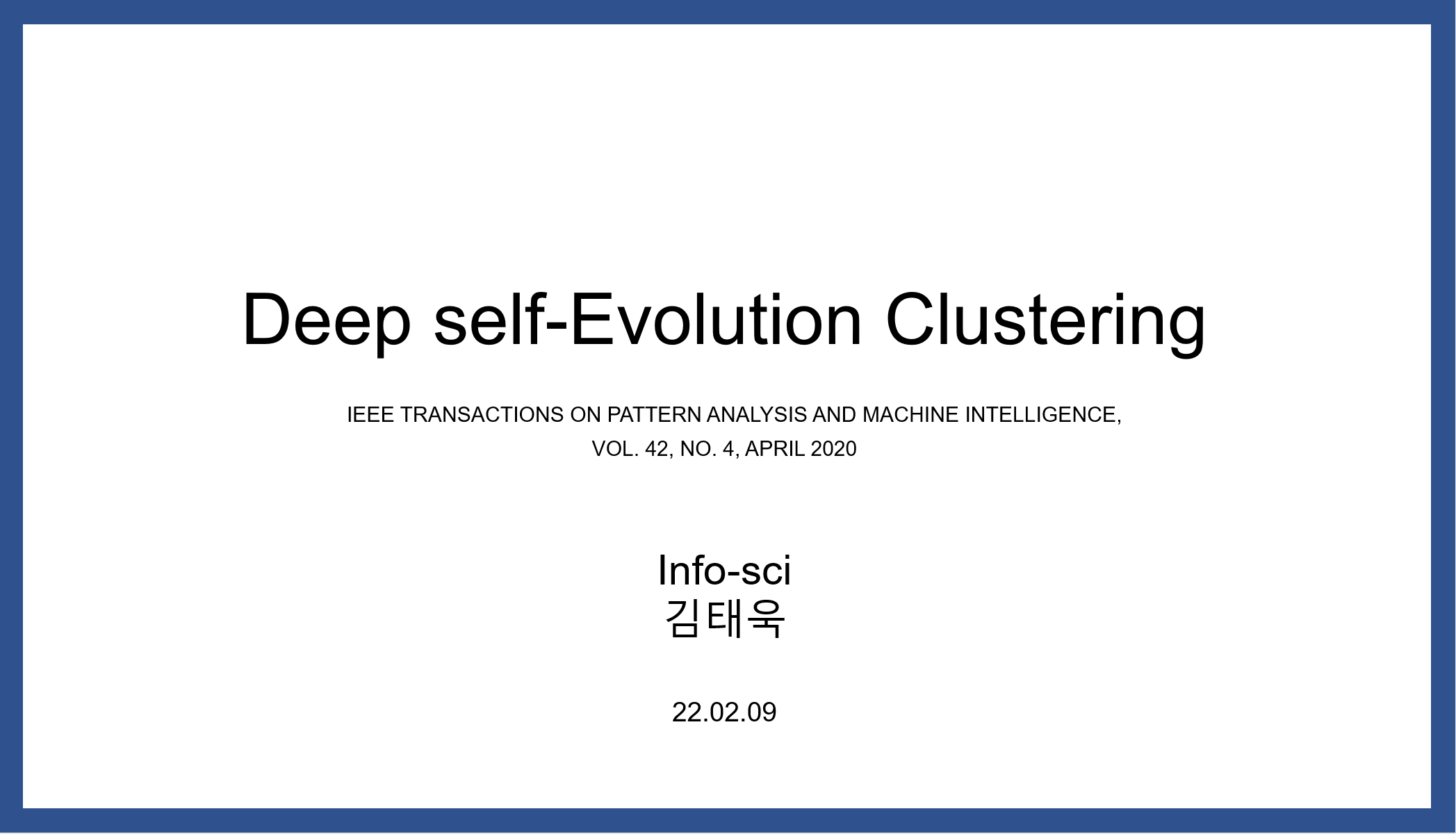 Deep self-Evolution Clustering

IEEE TRANSACTIONS ON PATTERN ANALYSIS AND MACHINE INTELLIGENCE, VOL. 42, NO. 4, APRIL 2020

Info-sci
김태욱

22.02.09